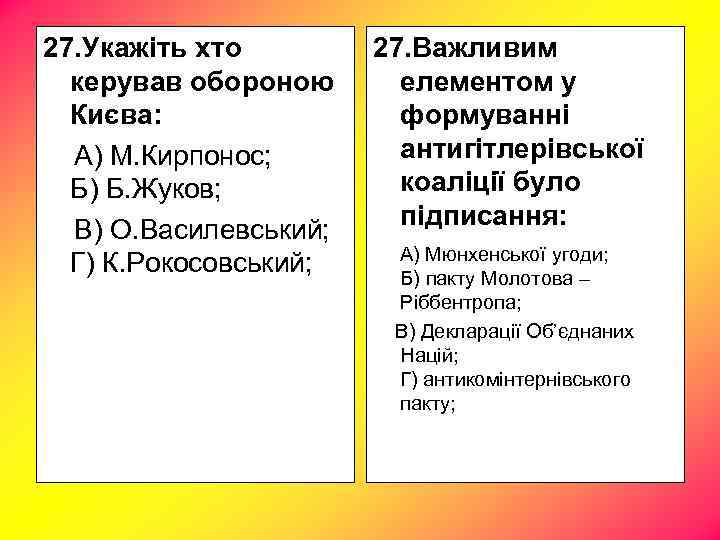 27.Укажіть хто керував обороною Києва:

А) М.Кирпонос;
Б) Б.Жуков;

В) О.Василевський;
Г) К.Рокосовський;

27.Важливим елементом у формуванні антигітлерівської коаліції було підписання:

А) Мюнхенської угоди;
Б) пакту Молотова – Ріббентропа;

В) Декларації Об’єднаних Націй;
Г) антикомінтернівського пакту;